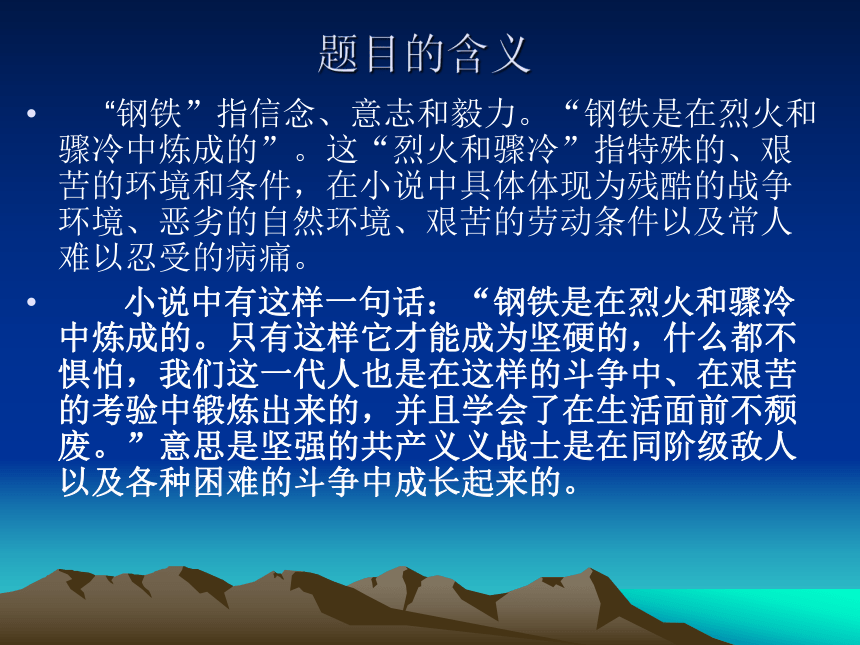 题目的含义

• “钢铁”指信念、意志和毅力。“钢铁是在烈火和骤冷中炼成的”。这“烈火和骤冷”指特殊的、艰苦的环境和条件，在小说中具体体现为残酷的战争环境、恶劣的自然环境、艰苦的劳动条件以及常人难以忍受的病痛。

• 小说中有这样一句话：“钢铁是在烈火和骤冷中炼成的。只有这样它才能成为坚硬的，什么都不惧怕，我们这一代人也是在这样的斗争中、在艰苦的考验中锻炼出来的，并且学会了在生活面前不颓废。”意思是坚强的共产义义战士是在同阶级敌人以及各种困难的斗争中成长起来的。